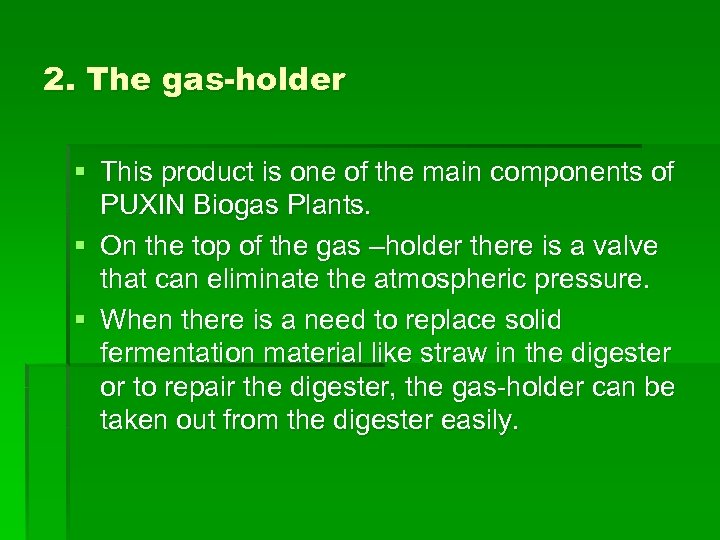 2. The gas-holder

▪ This product is one of the main components of PUXIN Biogas Plants.
▪ On the top of the gas –holder there is a valve that can eliminate the atmospheric pressure.
▪ When there is a need to replace solid fermentation material like straw in the digester or to repair the digester, the gas-holder can be taken out from the digester easily.